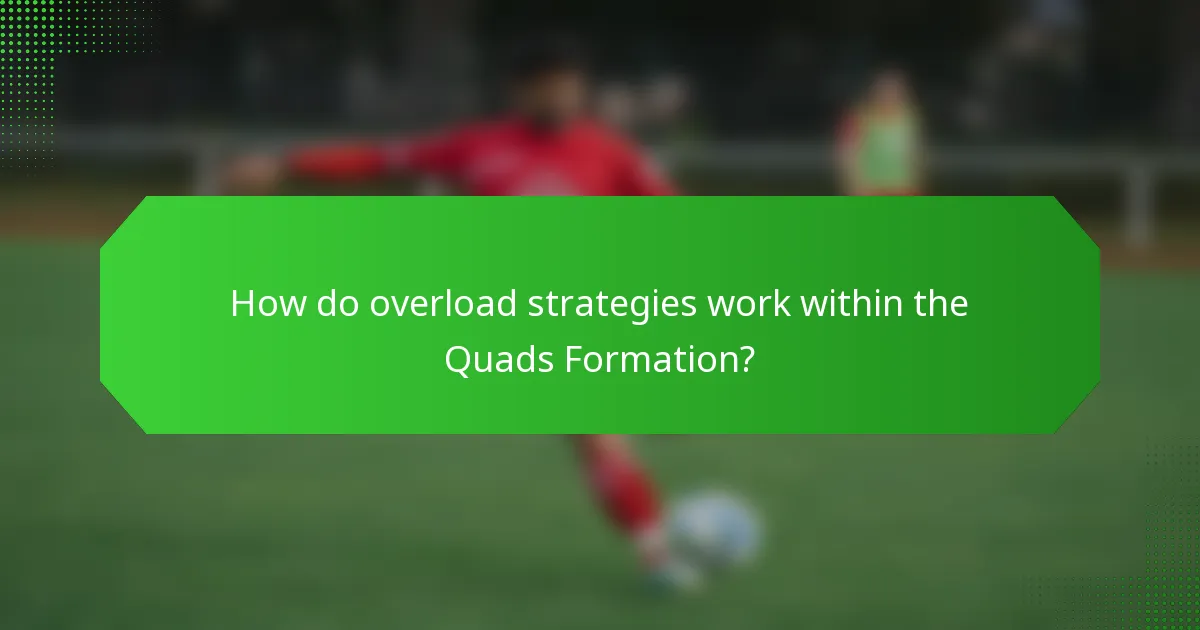 How do overload strategies work within the Quads Formation?